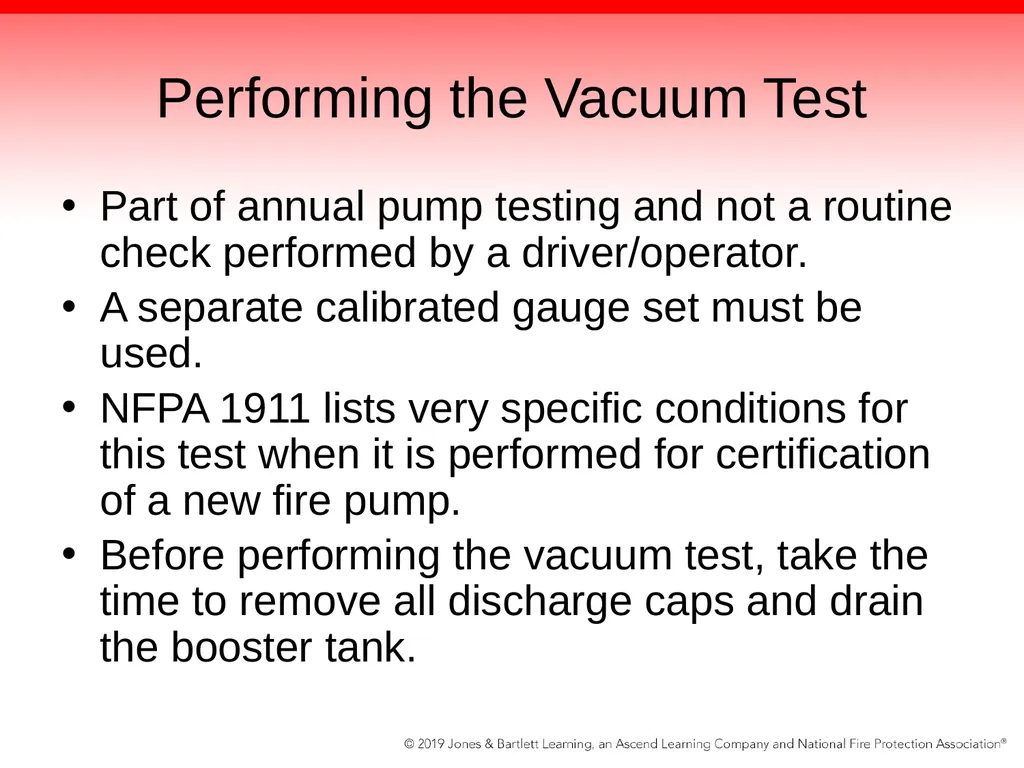 Performing the Vacuum Test

• Part of annual pump testing and not a routine check performed by a driver/operator.
• A separate calibrated gauge set must be used.
• NFPA 1911 lists very specific conditions for this test when it is performed for certification of a new fire pump.
• Before performing the vacuum test, take the time to remove all discharge caps and drain the booster tank.

© 2019 Jones & Bartlett Learning, an Ascend Learning Company and National Fire Protection Association®